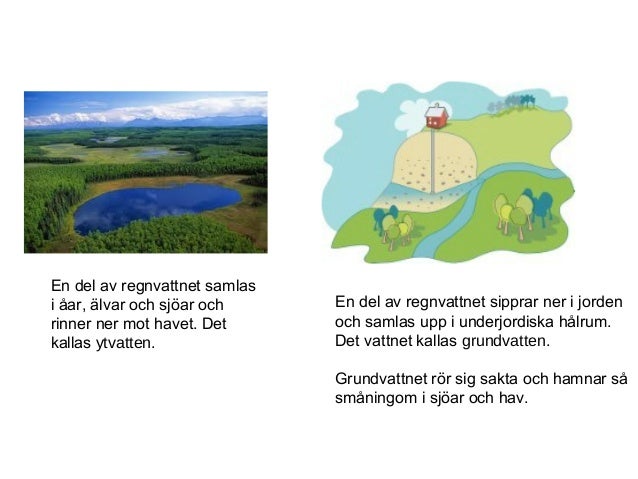 En del av regnvattnet samlas i åar, älvar och sjöar och rinner ner mot havet. Det kallas ytvatten.

En del av regnvattnet sipprar ner i jorden och samlas upp i underjordiska hålrum. Det vattnet kallas grundvatten.

Grundvattnet rör sig sakta och hamnar så småningom i sjöar och hav.